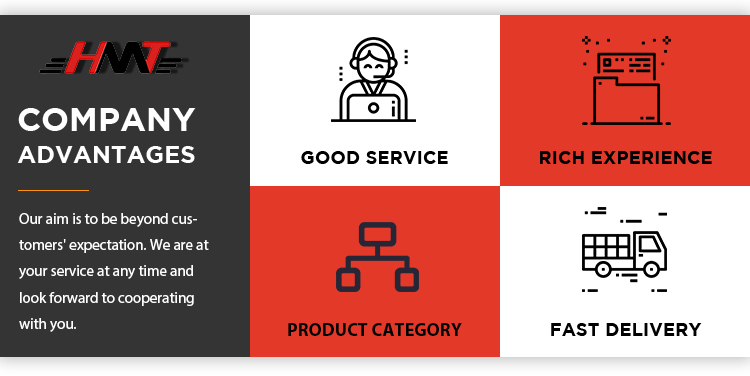 HMT

COMPANY ADVANTAGES

Our aim is to be beyond customers' expectation. We are at your service at any time and look forward to cooperating with you.

GOOD SERVICE

RICH EXPERIENCE

PRODUCT CATEGORY

FAST DELIVERY